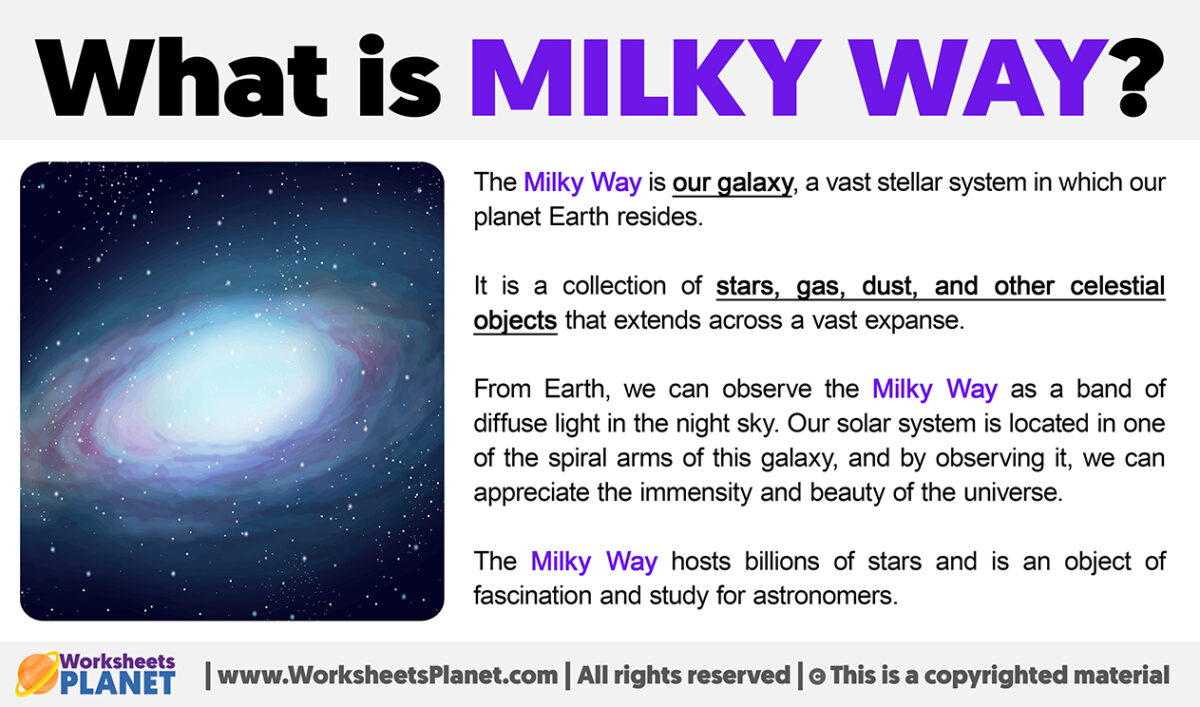 What is MILKY WAY?

The Milky Way is our galaxy, a vast stellar system in which our planet Earth resides.

It is a collection of stars, gas, dust, and other celestial objects that extends across a vast expanse.

From Earth, we can observe the Milky Way as a band of diffuse light in the night sky. Our solar system is located in one of the spiral arms of this galaxy, and by observing it, we can appreciate the immensity and beauty of the universe.

The Milky Way hosts billions of stars and is an object of fascination and study for astronomers.

Worksheets PLANET | www.WorksheetsPlanet.com | All rights reserved | © This is a copyrighted material